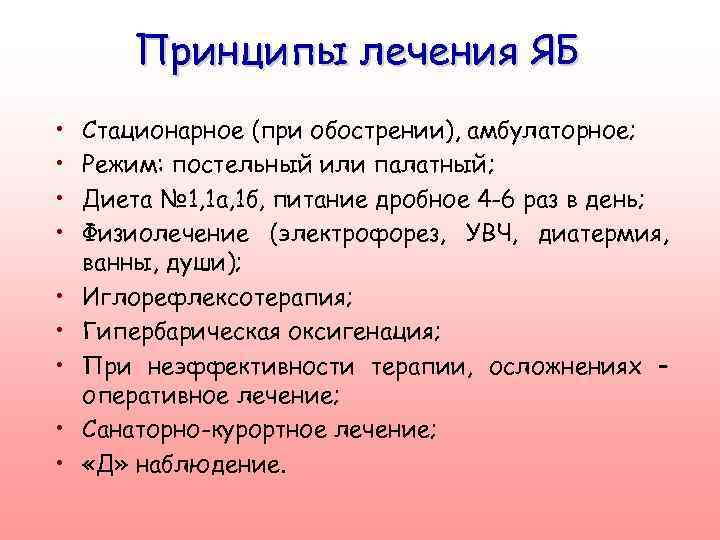 Принципы лечения ЯБ

• Стационарное (при обострении), амбулаторное;
• Режим: постельный или палатный;
• Диета №1,1а,1б, питание дробное 4-6 раз в день;
• Физиолечение (электрофорез, УВЧ, диатермия, ванны, души);
• Иглорефлексотерапия;
• Гипербарическая оксигенация;
• При неэффективности терапии, осложнениях - оперативное лечение;
• Санаторно-курортное лечение;
• «Д» наблюдение.